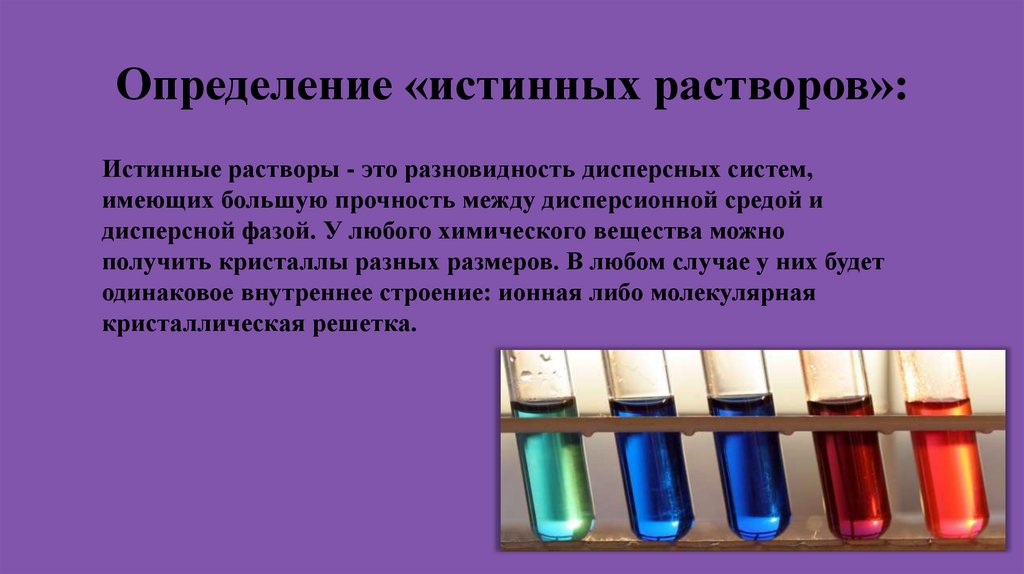 Определение «истинных растворов»:

Истинные растворы - это разновидность дисперсных систем, имеющих большую прочность между дисперсионной средой и дисперсной фазой. У любого химического вещества можно получить кристаллы разных размеров. В любом случае у них будет одинаковое внутреннее строение: ионная либо молекулярная кристаллическая решетка.